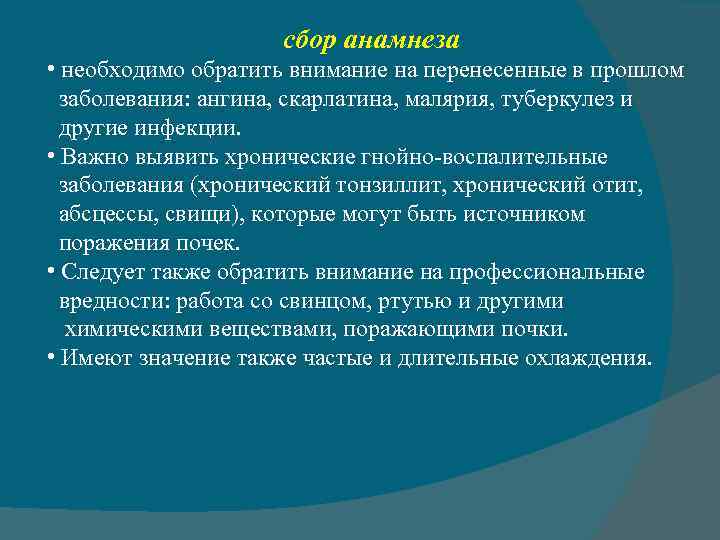 сбор анамнеза

• необходимо обратить внимание на перенесенные в прошлом заболевания: ангина, скарлатина, малярия, туберкулез и другие инфекции.

• Важно выявить хронические гнойно-воспалительные заболевания (хронический тонзиллит, хронический отит, абсцессы, свищи), которые могут быть источником поражения почек.

• Следует также обратить внимание на профессиональные вредности: работа со свинцом, ртутью и другими химическими веществами, поражающими почки.

• Имеют значение также частые и длительные охлаждения.